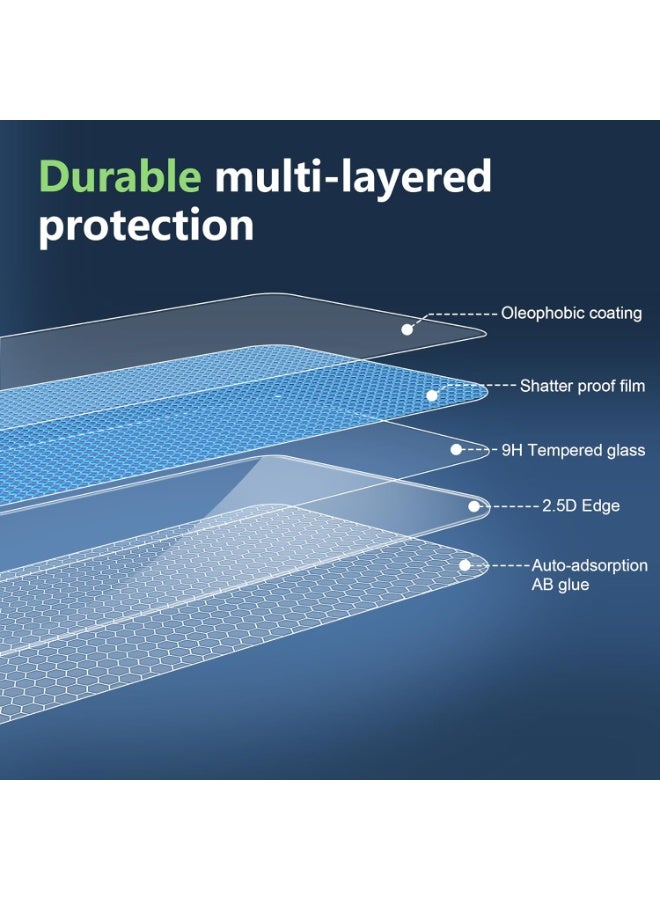 Durable multi-layered protection

Oleophobic coating

Shatter proof film

9H Tempered glass

2.5D Edge

Auto-adsorption AB glue